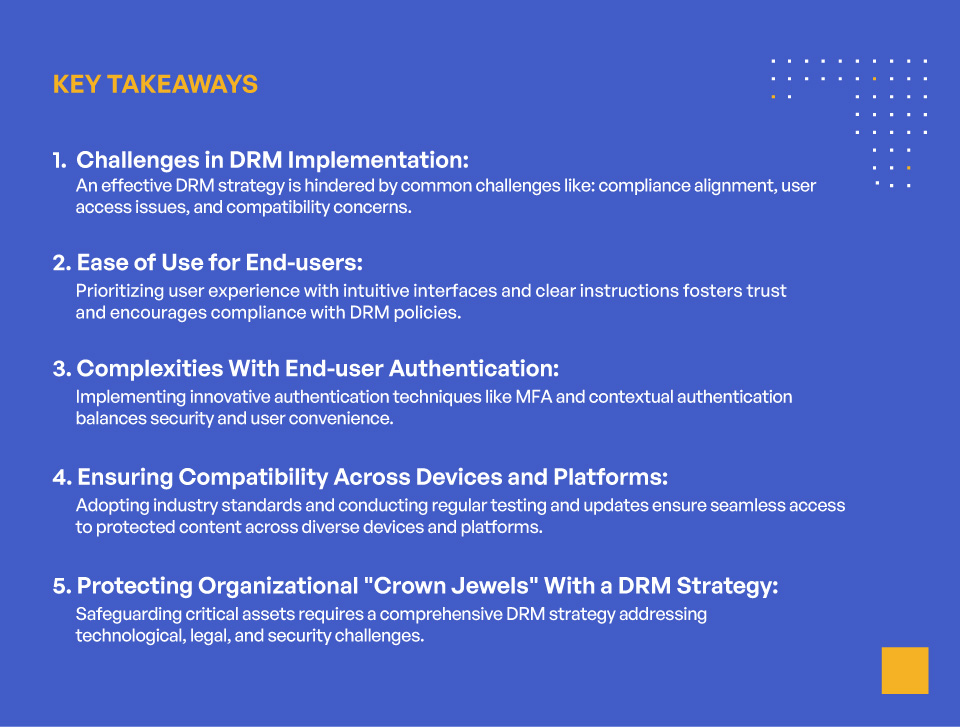 KEY TAKEAWAYS

1. Challenges in DRM Implementation:
An effective DRM strategy is hindered by common challenges like: compliance alignment, user access issues, and compatibility concerns.

2. Ease of Use for End-users:
Prioritizing user experience with intuitive interfaces and clear instructions fosters trust and encourages compliance with DRM policies.

3. Complexities With End-user Authentication:
Implementing innovative authentication techniques like MFA and contextual authentication balances security and user convenience.

4. Ensuring Compatibility Across Devices and Platforms:
Adopting industry standards and conducting regular testing and updates ensure seamless access to protected content across diverse devices and platforms.

5. Protecting Organizational "Crown Jewels" With a DRM Strategy:
Safeguarding critical assets requires a comprehensive DRM strategy addressing technological, legal, and security challenges.